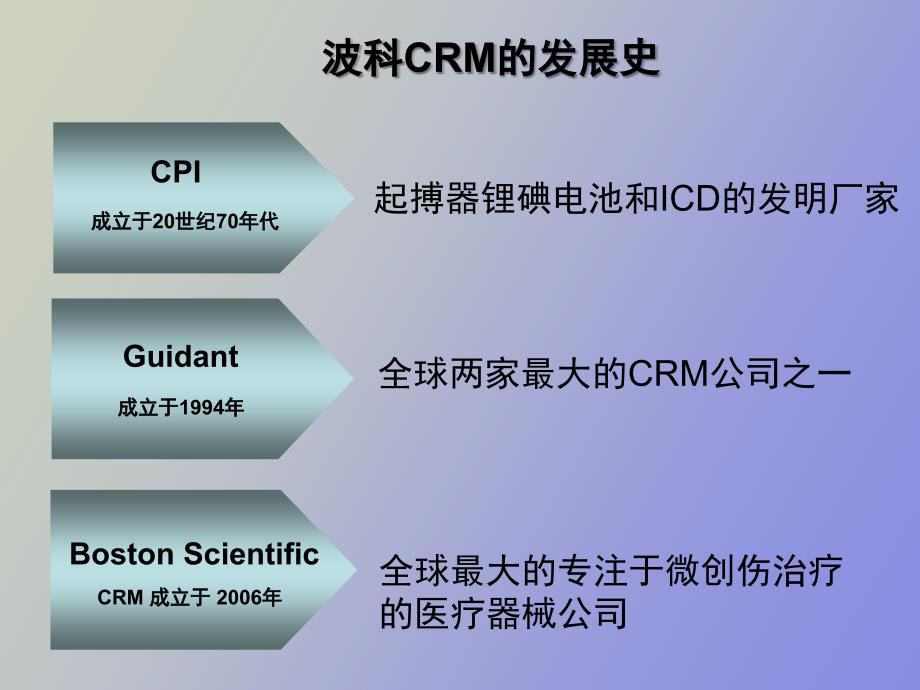 波科CRM的发展史

CPI
成立于20世纪70年代

起搏器锂碘电池和ICD的发明厂家

Guidant
成立于1994年

全球两家最大的CRM公司之一

Boston Scientific
CRM 成立于 2006年

全球最大的专注于微创伤治疗的医疗器械公司